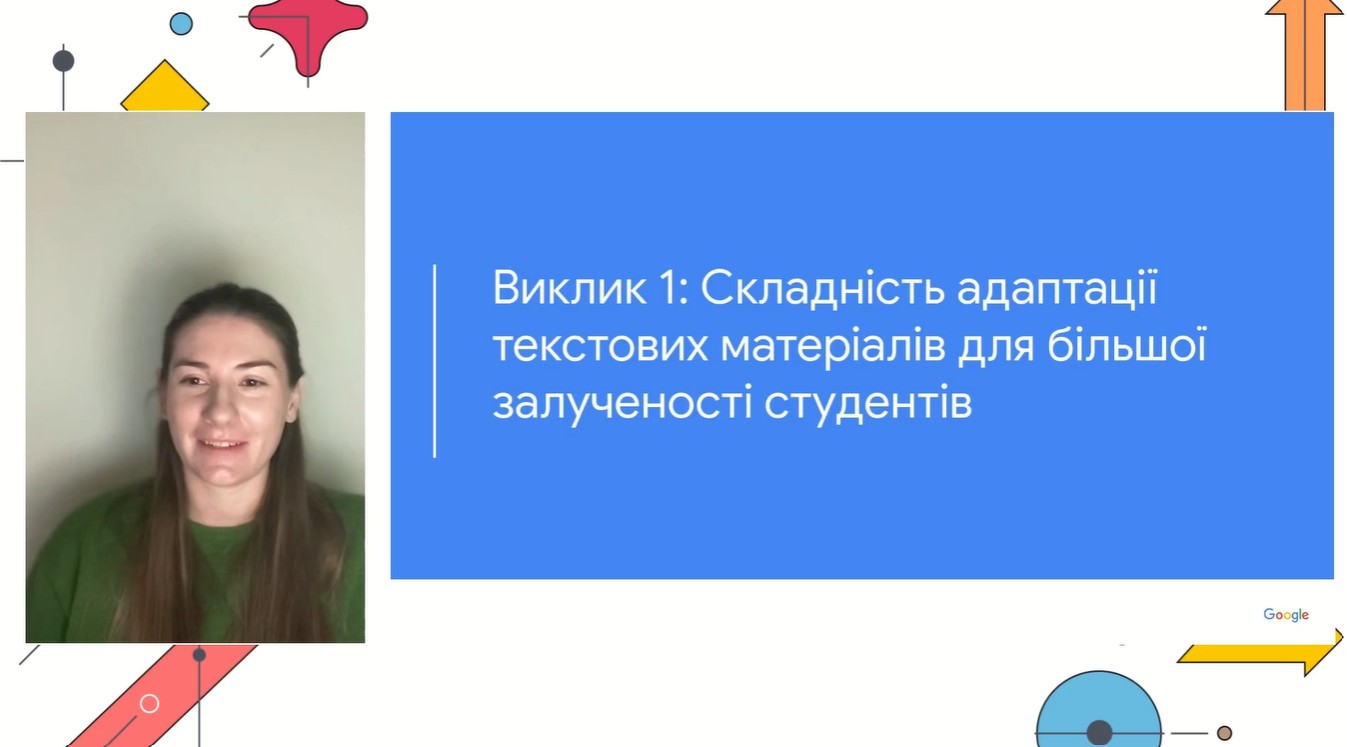 Виклик 1: Складність адаптації текстових матеріалів для більшої залученості студентів

Google